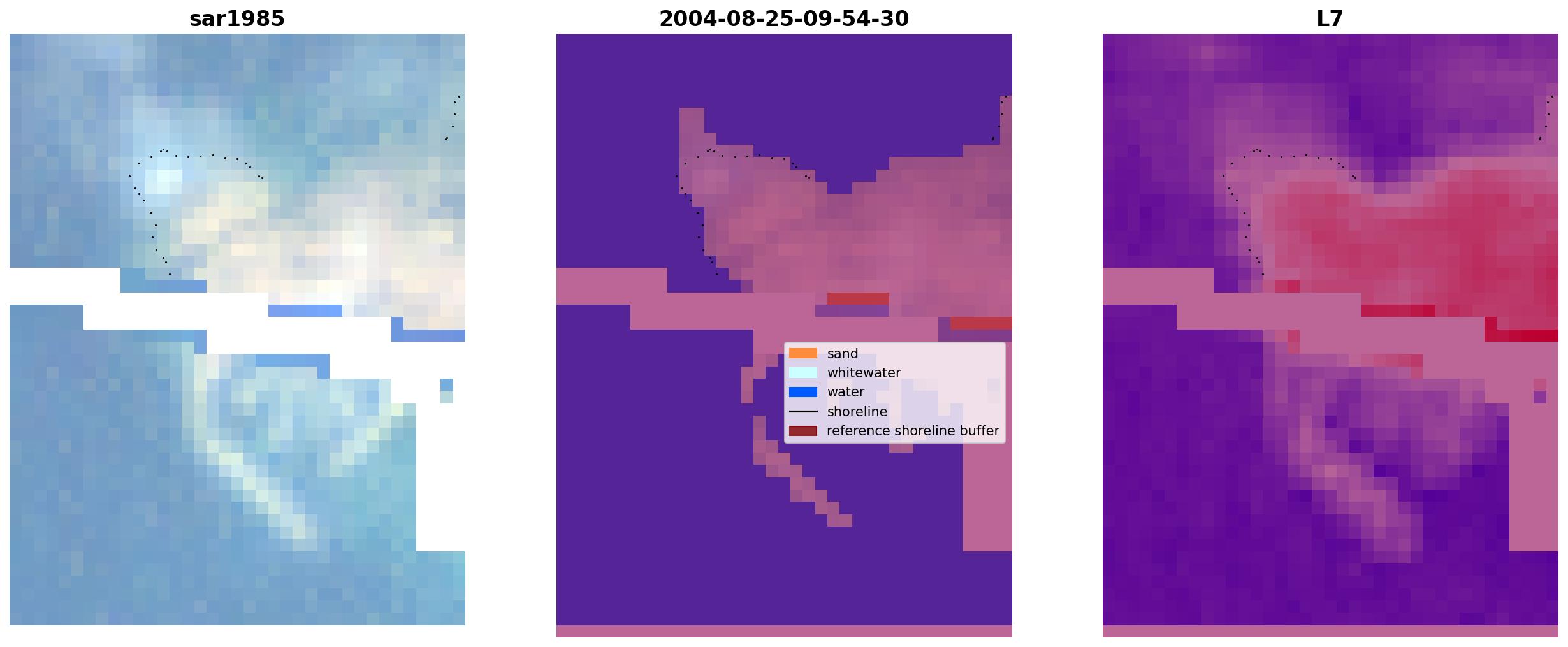 sar1985

2004-08-25-09-54-30

sand
whitewater
water
shoreline
reference shoreline buffer

L7